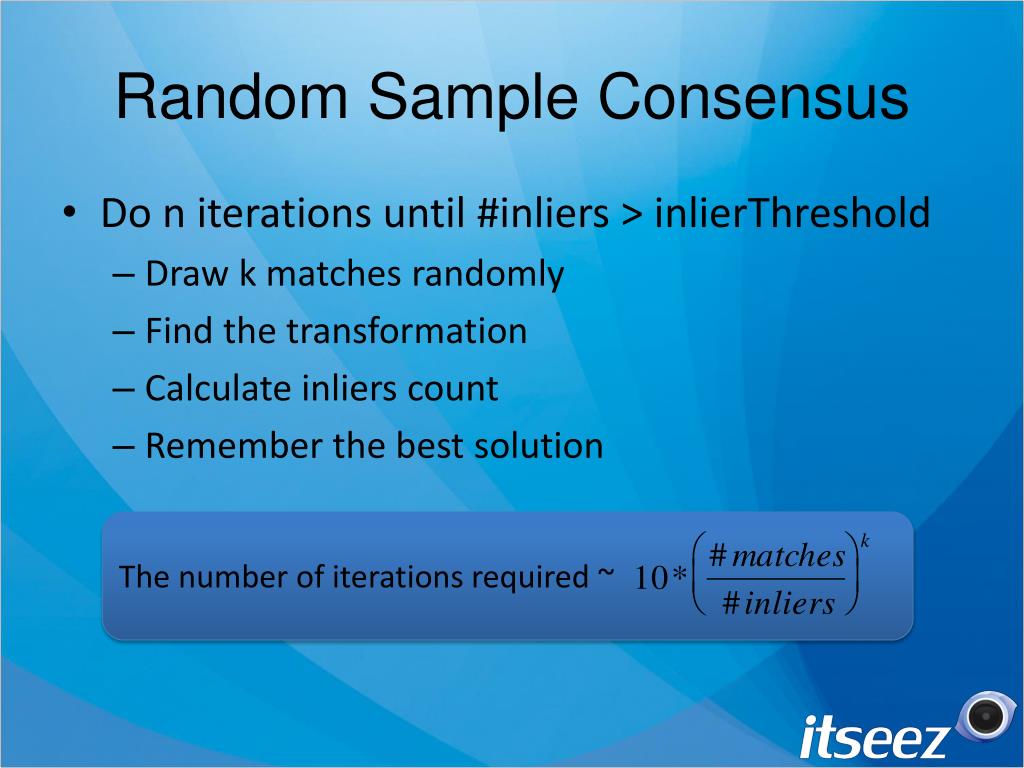 Random Sample Consensus

• Do n iterations until #inliers > inlierThreshold
– Draw k matches randomly
– Find the transformation
– Calculate inliers count
– Remember the best solution

The number of iterations required ~ $10*\left(\frac{\#matches}{\#inliers}\right)^k$

itseez